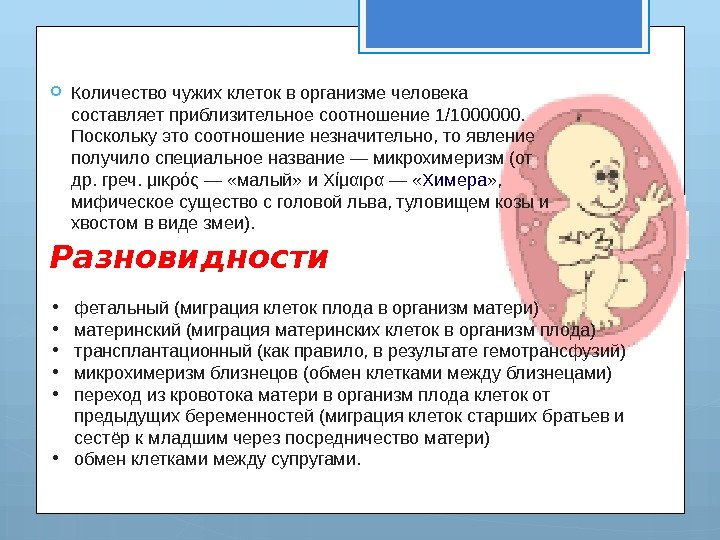 Количество чужих клеток в организме человека составляет приблизительное соотношение 1/1000000. Поскольку это соотношение незначительно, то явление получило специальное название — микрохимеризм (от др. греч. μικρός — «малый» и Χίμαιρα — «Химера», мифическое существо с головой льва, туловищем козы и хвостом в виде змеи).

Разновидности

• фетальный (миграция клеток плода в организм матери)
• материнский (миграция материнских клеток в организм плода)
• трансплантационный (как правило, в результате гемотрансфузий)
• микрохимеризм близнецов (обмен клетками между близнецами)
• переход из кровотока матери в организм плода клеток от предыдущих беременностей (миграция клеток старших братьев и сестёр к младшим через посредничество матери)
• обмен клетками между супругами.